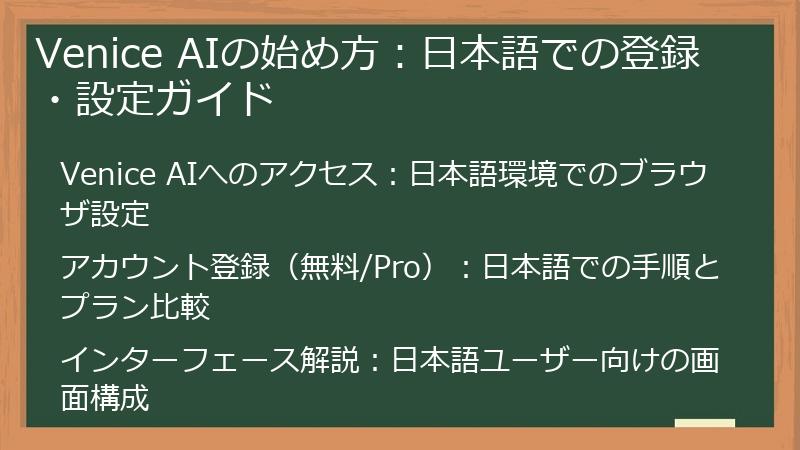 Venice AIの始め方：日本語での登録・設定ガイド

Venice AIへのアクセス：日本語環境でのブラウザ設定

アカウント登録（無料/Pro）：日本語での手順とプラン比較

インターフェース解説：日本語ユーザー向けの画面構成